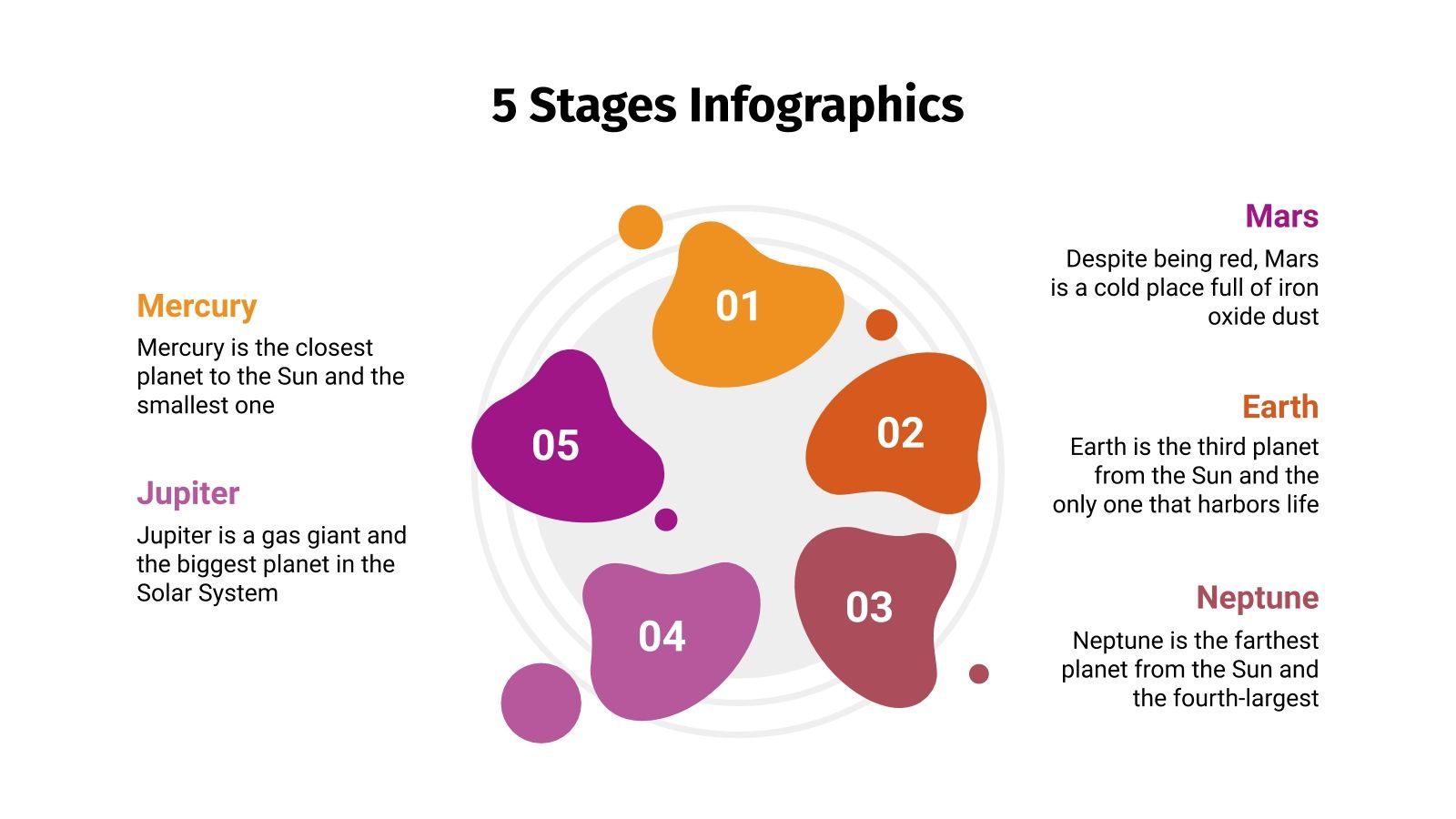 5 Stages Infographics

Mercury

Mercury is the closest planet to the Sun and the smallest one

Jupiter

Jupiter is a gas giant and the biggest planet in the Solar System

01

02

03

04

05

Mars

Despite being red, Mars is a cold place full of iron oxide dust

Earth

Earth is the third planet from the Sun and the only one that harbors life

Neptune

Neptune is the farthest planet from the Sun and the fourth-largest